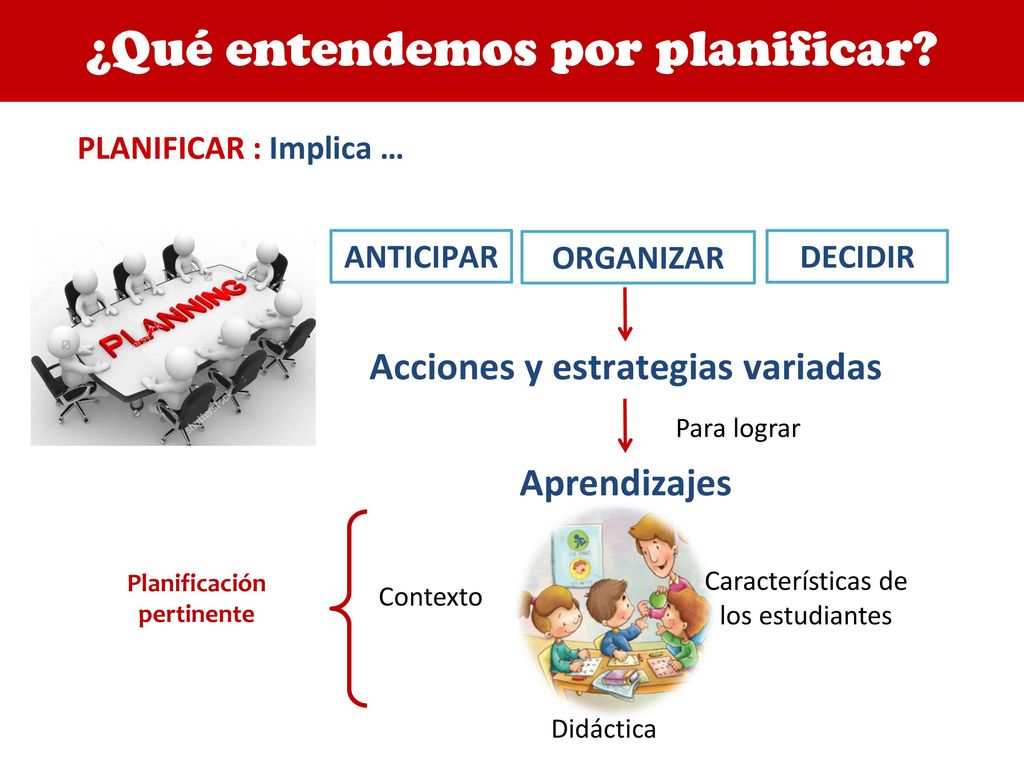 ¿Qué entendemos por planificar?

PLANIFICAR : Implica …

PLANNING

ANTICIPAR

ORGANIZAR

DECIDIR

Acciones y estrategias variadas

Para lograr

Aprendizajes

Planificación pertinente

Contexto

Características de los estudiantes

Didáctica